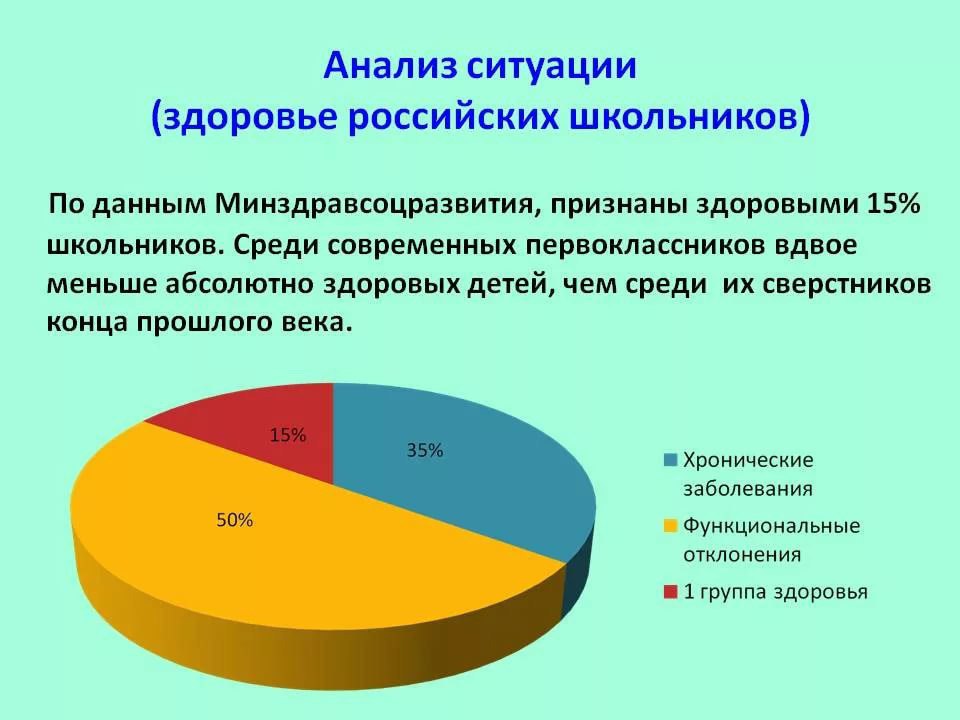 Анализ ситуации
(здоровье российских школьников)

По данным Минздравсоцразвития, признаны здоровыми 15% школьников. Среди современных первоклассников вдвое меньше абсолютно здоровых детей, чем среди их сверстников конца прошлого века.

15%
35%
50%

Хронические заболевания
Функциональные отклонения
1 группа здоровья